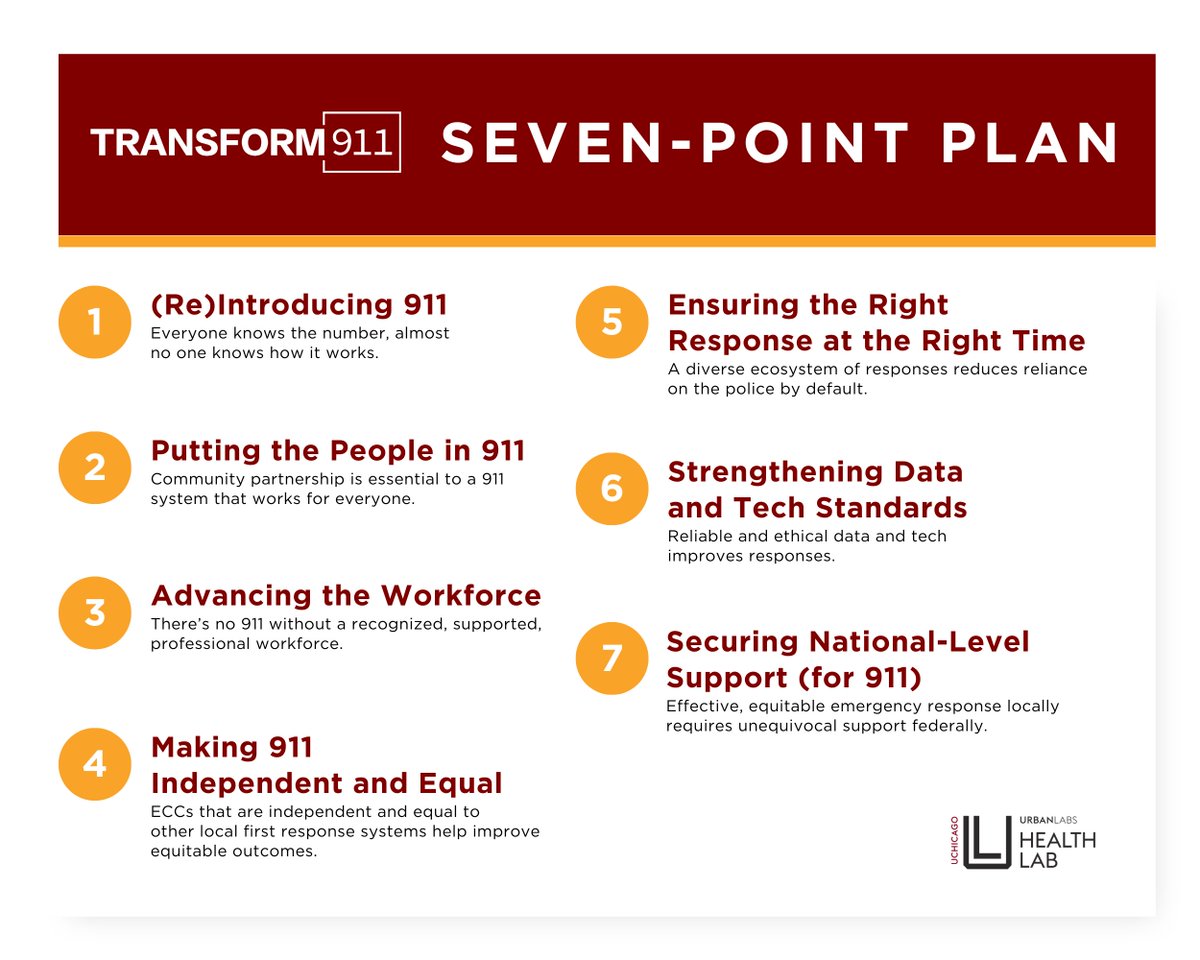 TRANSFORM 911 SEVEN-POINT PLAN

1 (Re)Introducing 911
Everyone knows the number, almost no one knows how it works.

2 Putting the People in 911
Community partnership is essential to a 911 system that works for everyone.

3 Advancing the Workforce
There's no 911 without a recognized, supported, professional workforce.

4 Making 911 Independent and Equal
ECCs that are independent and equal to other local first response systems help improve equitable outcomes.

5 Ensuring the Right Response at the Right Time
A diverse ecosystem of responses reduces reliance on the police by default.

6 Strengthening Data and Tech Standards
Reliable and ethical data and tech improves responses.

7 Securing National-Level Support (for 911)
Effective, equitable emergency response locally requires unequivocal support federally.

UCHICAGO URBANLABS HEALTH LAB